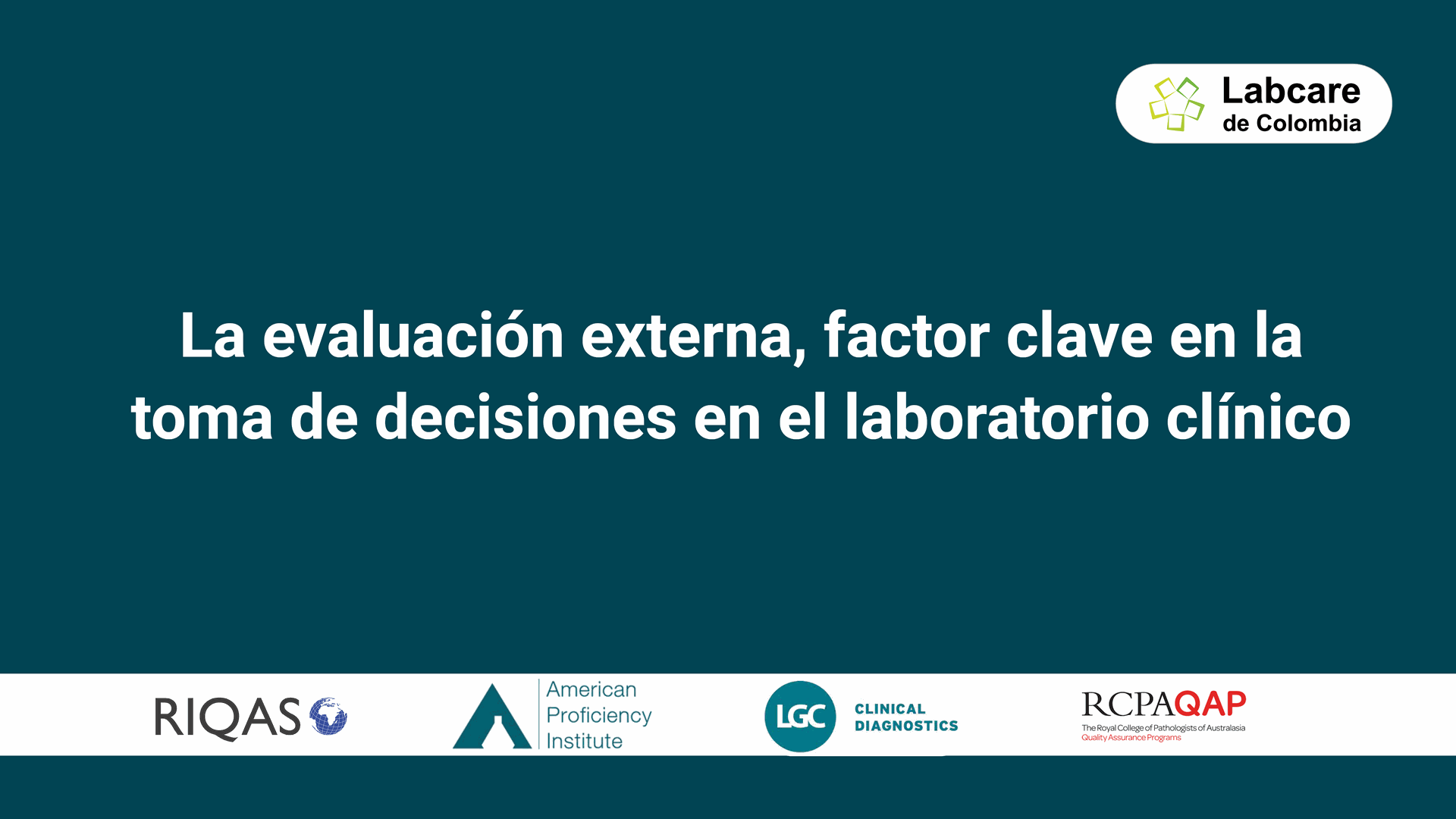 Labcare
de Colombia

La evaluación externa, factor clave en la toma de decisiones en el laboratorio clínico

RIQAS

American
Proficiency
Institute

LGC
CLINICAL
DIAGNOSTICS

RCPAQAP
The Royal College of Pathologists of Australasia
Quality Assurance Programs